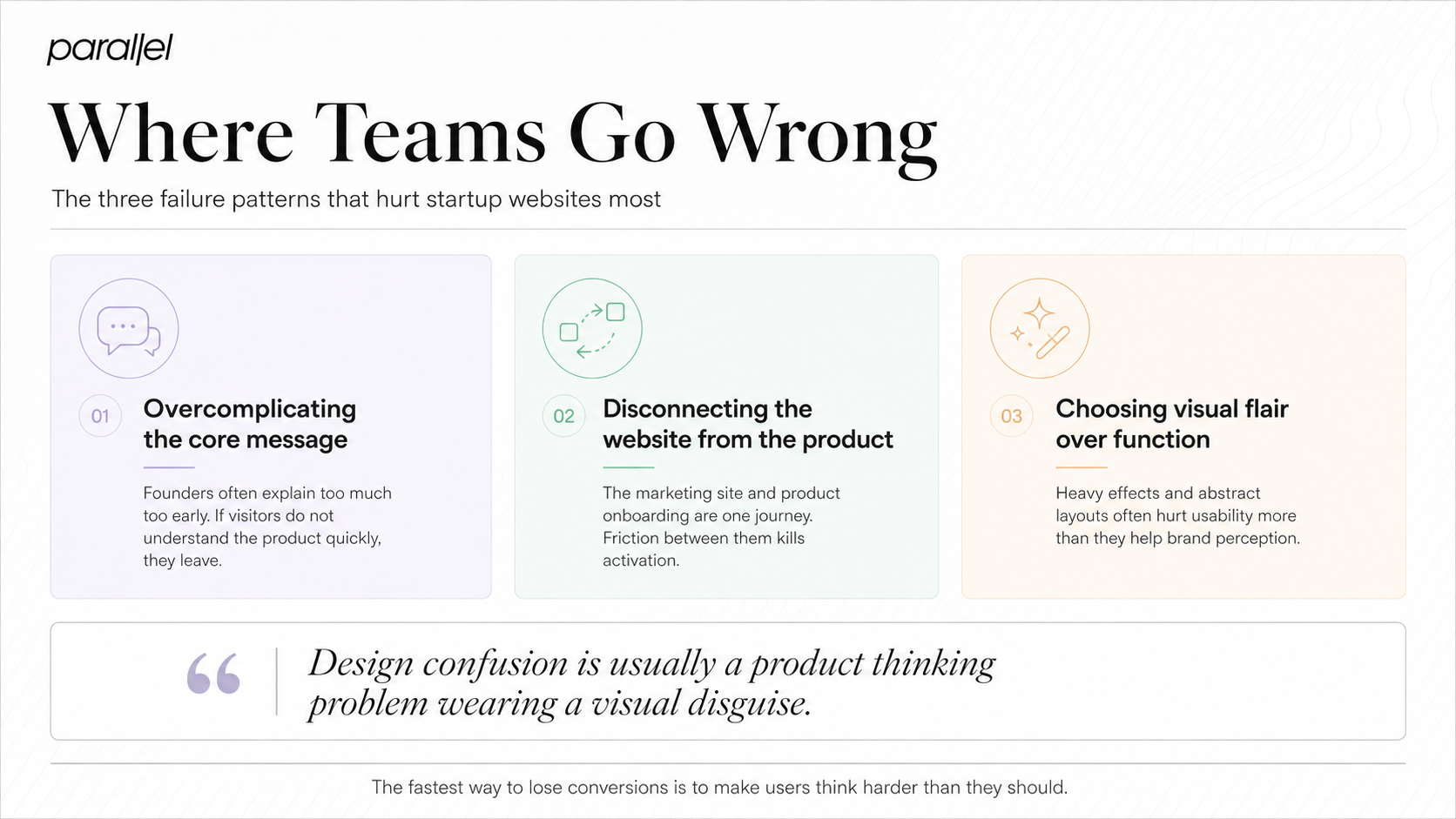 parallel

Where Teams Go Wrong

The three failure patterns that hurt startup websites most

01 Overcomplicating the core message

Founders often explain too much too early. If visitors do not understand the product quickly, they leave.

02 Disconnecting the website from the product

The marketing site and product onboarding are one journey. Friction between them kills activation.

03 Choosing visual flair over function

Heavy effects and abstract layouts often hurt usability more than they help brand perception.

“ Design confusion is usually a product thinking problem wearing a visual disguise.

The fastest way to lose conversions is to make users think harder than they should.